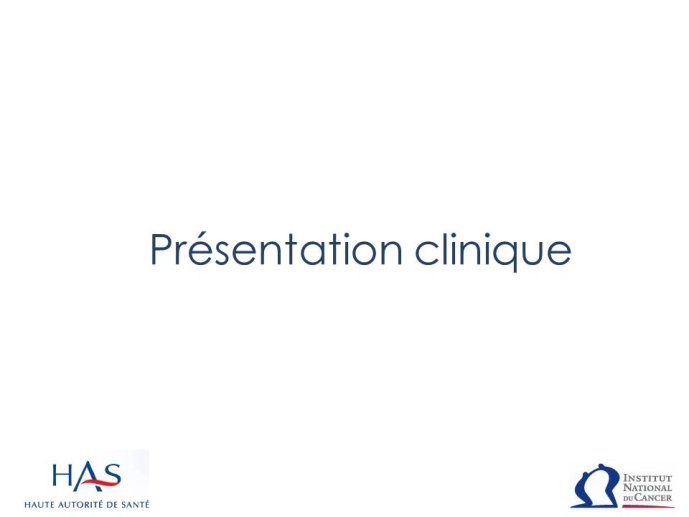 Présentation clinique

HAS
HAUTE AUTORITÉ DE SANTÉ

INSTITUT
NATIONAL
DU CANCER